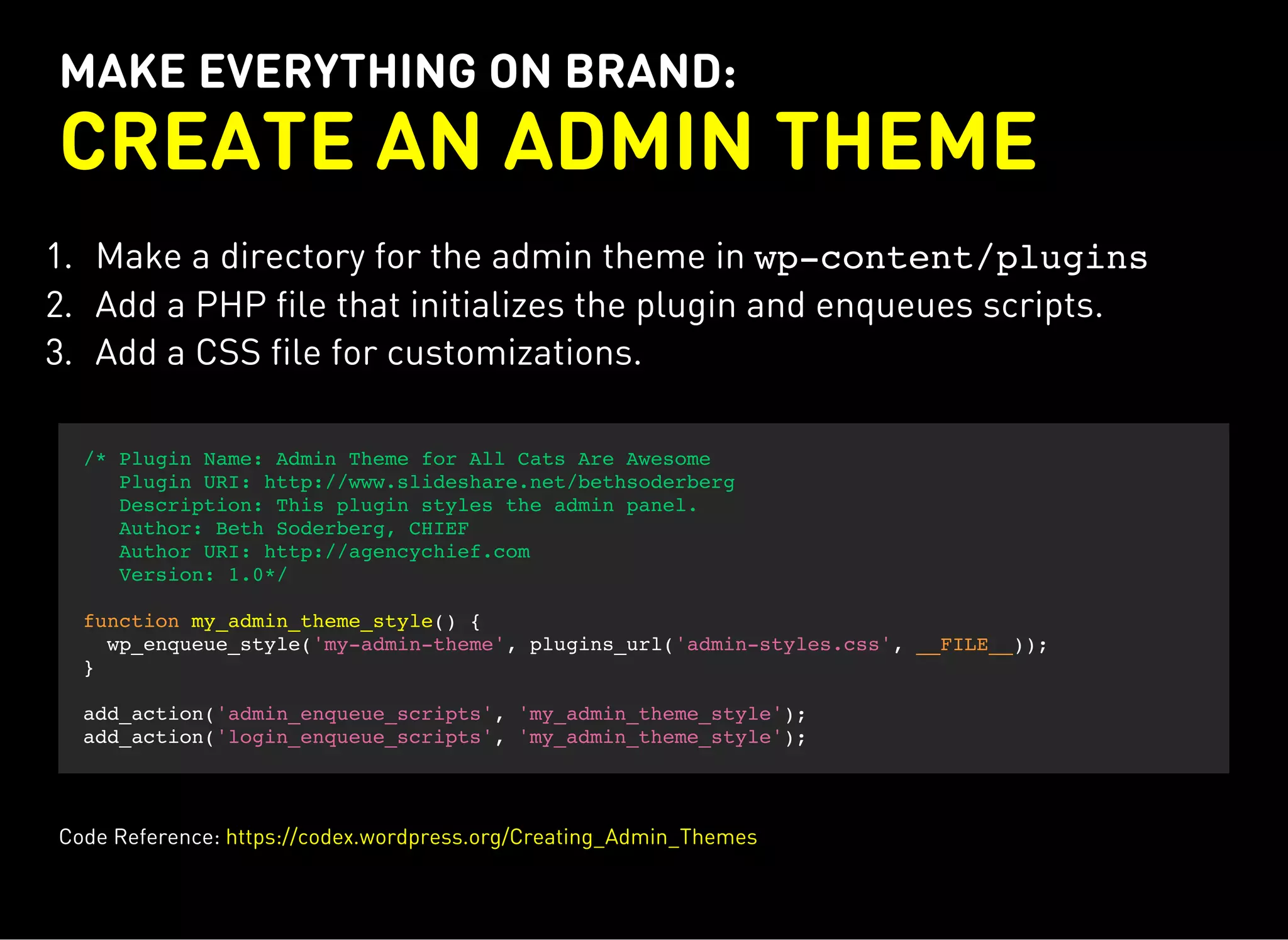 MAKE EVERYTHING ON BRAND:
CREATE AN ADMIN THEME

1. Make a directory for the admin theme in wp-content/plugins
2. Add a PHP file that initializes the plugin and enqueues scripts.
3. Add a CSS file for customizations.

/* Plugin Name: Admin Theme for All Cats Are Awesome
   Plugin URI: http://www.slideshare.net/bethsoderberg
   Description: This plugin styles the admin panel.
   Author: Beth Soderberg, CHIEF
   Author URI: http://agencychief.com
   Version: 1.0*/

function my_admin_theme_style() {
  wp_enqueue_style('my-admin-theme', plugins_url('admin-styles.css', __FILE__));
}

add_action('admin_enqueue_scripts', 'my_admin_theme_style');
add_action('login_enqueue_scripts', 'my_admin_theme_style');

Code Reference: https://codex.wordpress.org/Creating_Admin_Themes